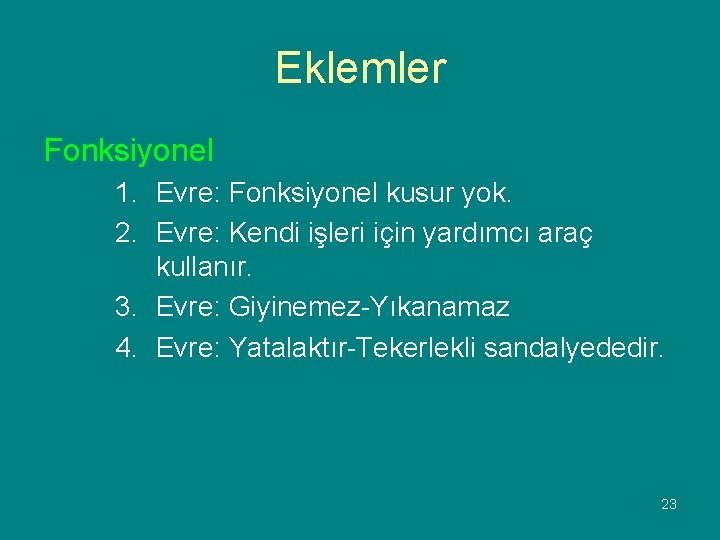 Eklemler

Fonksiyonel

1. Evre: Fonksiyonel kusur yok.
2. Evre: Kendi işleri için yardımcı araç kullanır.
3. Evre: Giyinemez-Yıkanamaz
4. Evre: Yatalaktır-Tekerlekli sandalyededir.

23